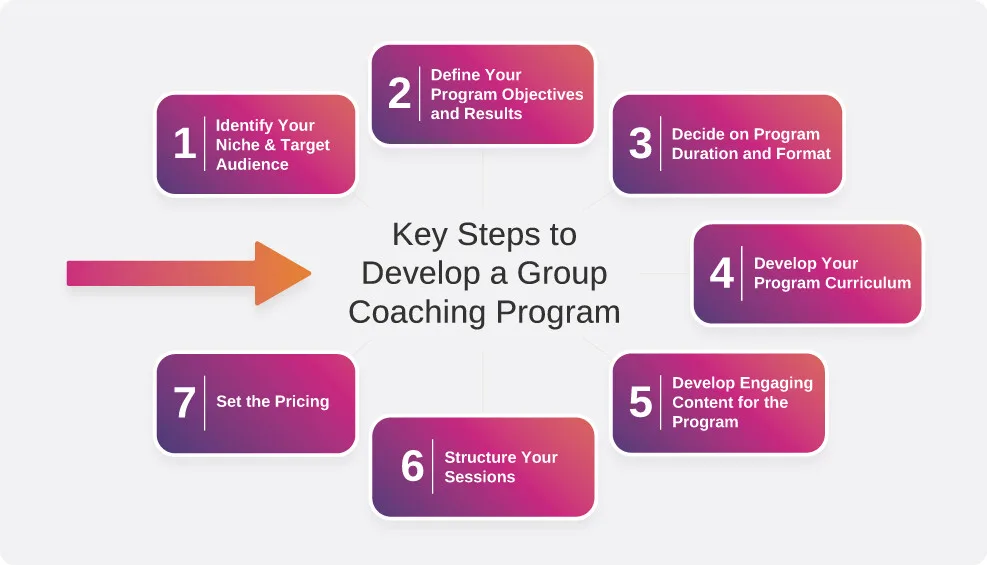 Key Steps to Develop a Group Coaching Program

1 Identify Your Niche & Target Audience

2 Define Your Program Objectives and Results

3 Decide on Program Duration and Format

4 Develop Your Program Curriculum

5 Develop Engaging Content for the Program

6 Structure Your Sessions

7 Set the Pricing